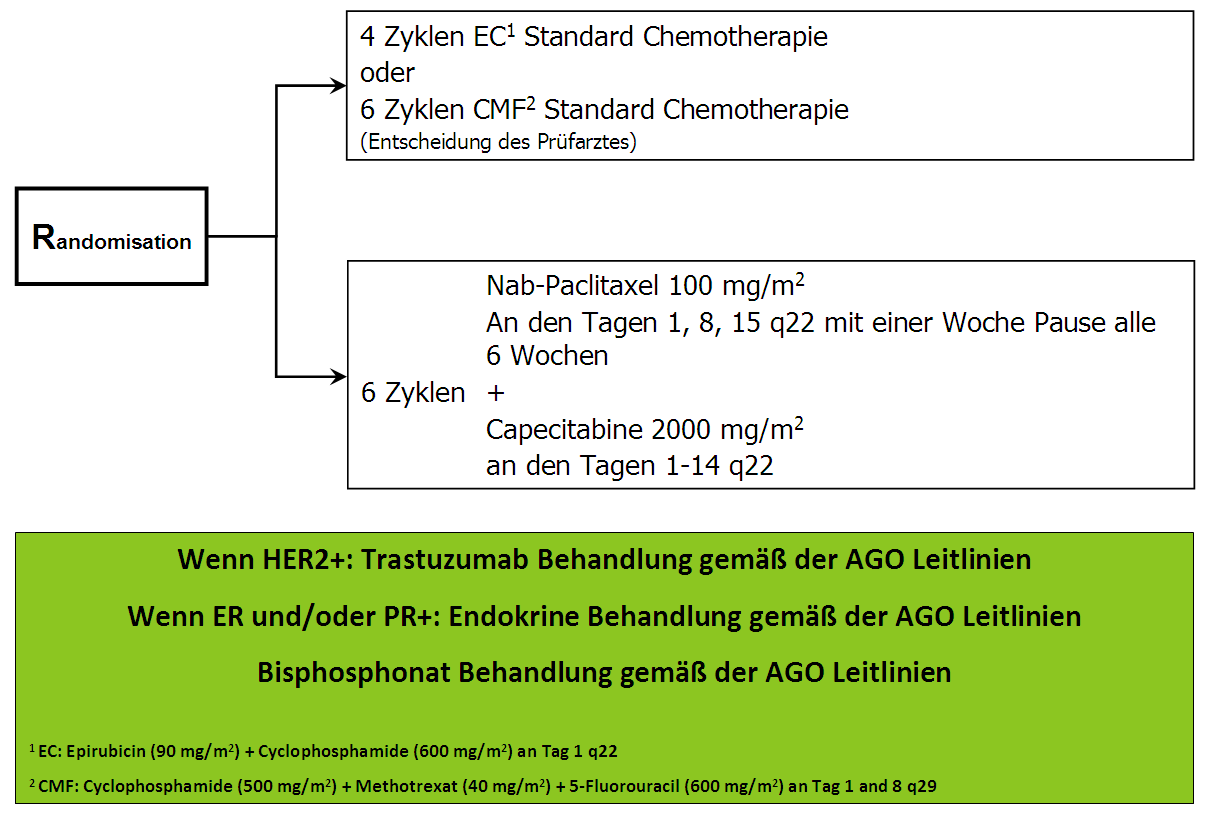 Randomisation

4 Zyklen EC$^1$ Standard Chemotherapie
oder
6 Zyklen CMF$^2$ Standard Chemotherapie
(Entscheidung des Prüfarztes)

6 Zyklen
Nab-Paclitaxel 100 mg/m$^2$
An den Tagen 1, 8, 15 q22 mit einer Woche Pause alle 6 Wochen
+
Capecitabine 2000 mg/m$^2$
an den Tagen 1-14 q22

Wenn HER2+: Trastuzumab Behandlung gemäß der AGO Leitlinien

Wenn ER und/oder PR+: Endokrine Behandlung gemäß der AGO Leitlinien

Bisphosphonat Behandlung gemäß der AGO Leitlinien

$^1$ EC: Epirubicin (90 mg/m$^2$) + Cyclophosphamide (600 mg/m$^2$) an Tag 1 q22

$^2$ CMF: Cyclophosphamide (500 mg/m$^2$) + Methotrexat (40 mg/m$^2$) + 5-Fluorouracil (600 mg/m$^2$) an Tag 1 and 8 q29